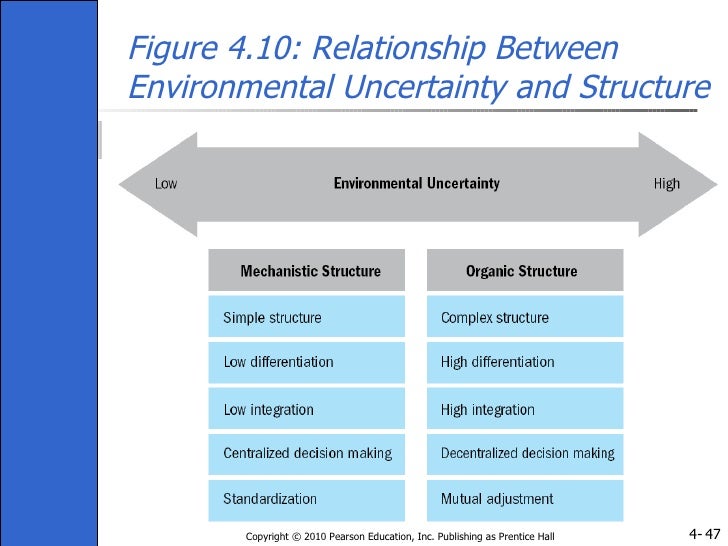 Figure 4.10: Relationship Between Environmental Uncertainty and Structure

Low Environmental Uncertainty High

| Mechanistic Structure | Organic Structure |
|---|---|
| Simple structure | Complex structure |
| Low differentiation | High differentiation |
| Low integration | High integration |
| Centralized decision making | Decentralized decision making |
| Standardization | Mutual adjustment |

Copyright © 2010 Pearson Education, Inc. Publishing as Prentice Hall

4- 47